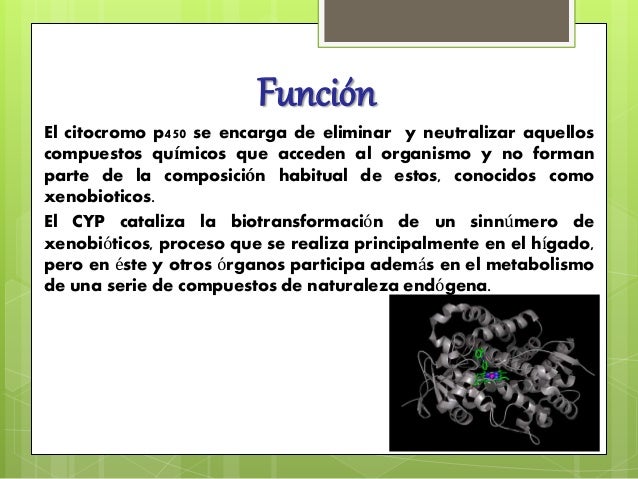 Función

El citocromo p450 se encarga de eliminar y neutralizar aquellos compuestos químicos que acceden al organismo y no forman parte de la composición habitual de estos, conocidos como xenobioticos.

El CYP cataliza la biotransformación de un sinnúmero de xenobióticos, proceso que se realiza principalmente en el hígado, pero en éste y otros órganos participa además en el metabolismo de una serie de compuestos de naturaleza endógena.